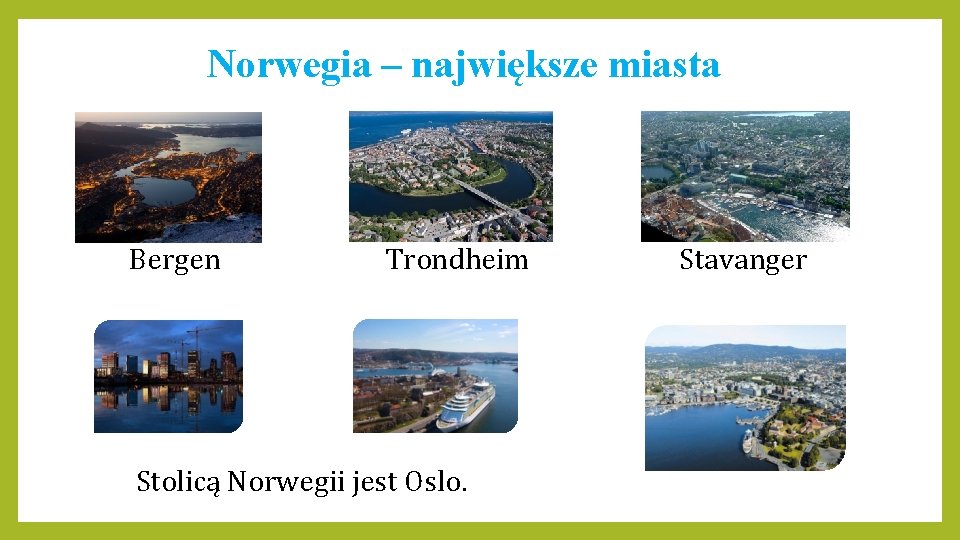 Norwegia – największe miasta

Bergen

Trondheim

Stavanger

Stolicą Norwegii jest Oslo.